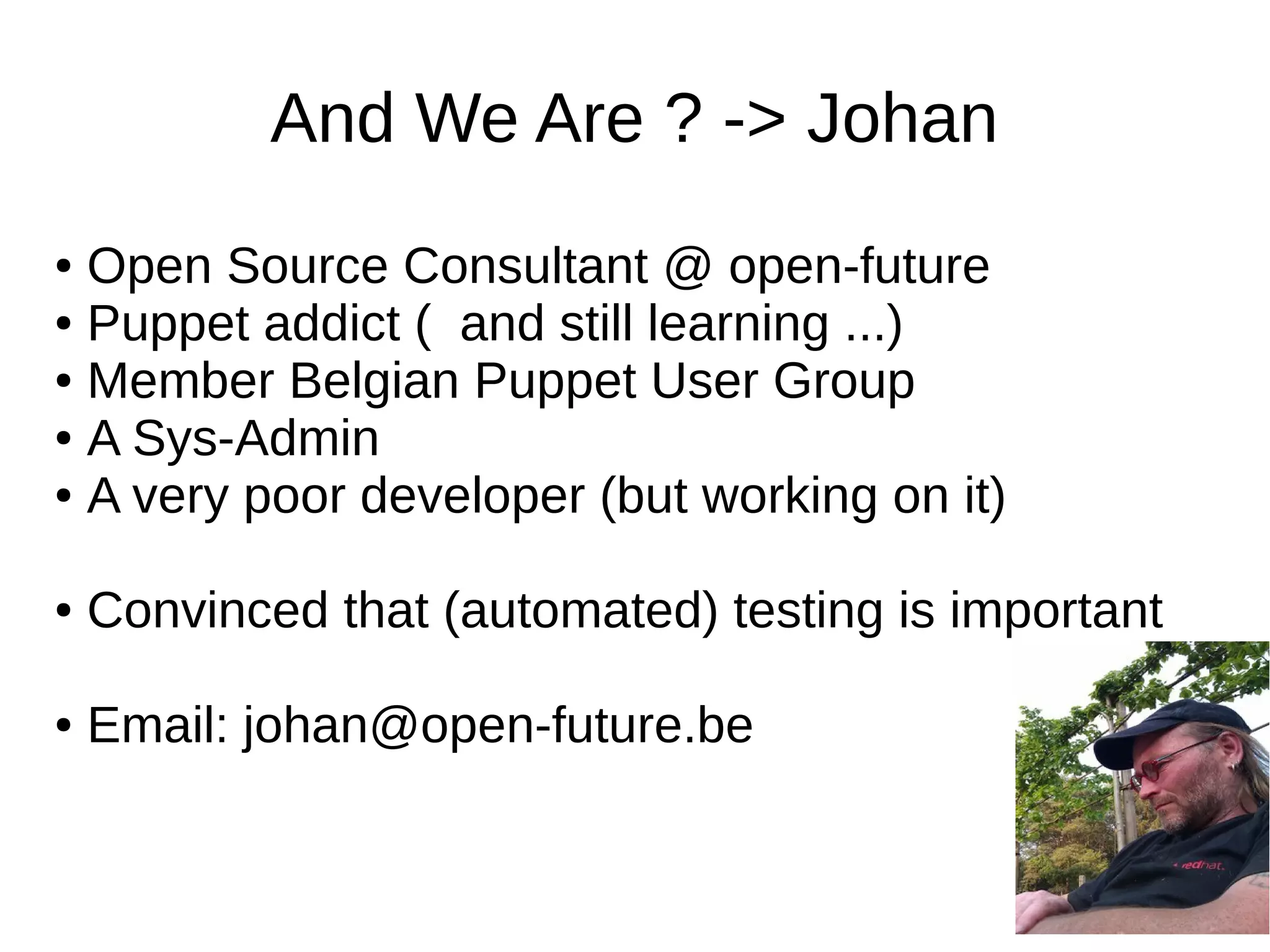 And We Are ? -> Johan

• Open Source Consultant @ open-future
• Puppet addict (  and still learning ...)
• Member Belgian Puppet User Group
• A Sys-Admin
• A very poor developer (but working on it)

• Convinced that (automated) testing is important

• Email: johan@open-future.be

redhat.